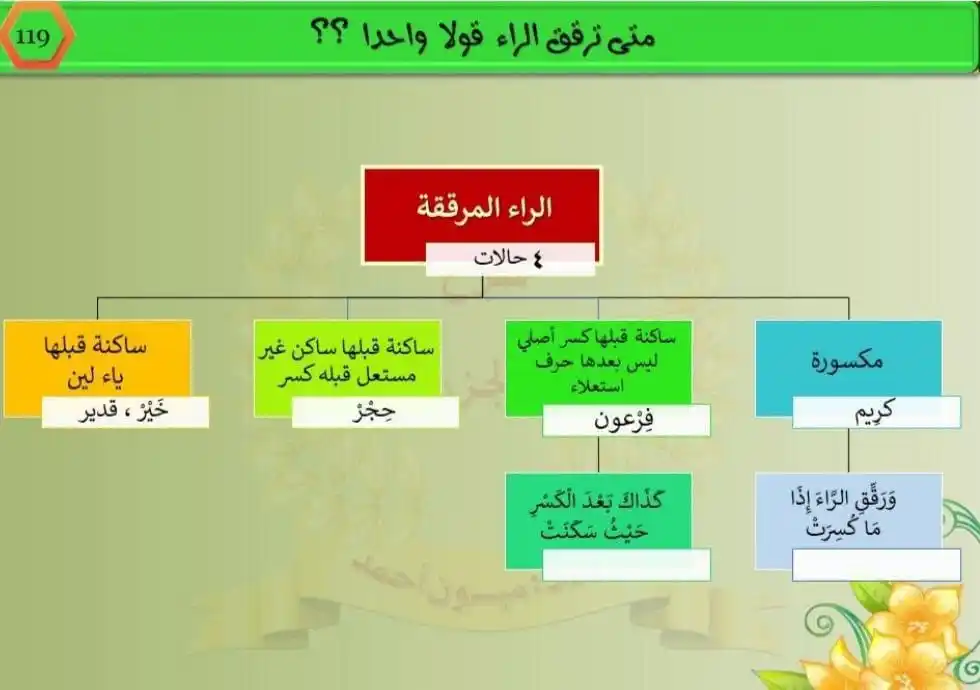 119

متى ترقق الراء قولا واحدا ؟؟

الراء المرققة

٤ حالات

مكسورة

كرِيم

وَرَقِّقِ الرَّاءَ إِذَا مَا كُسِرَتْ

ساكنة قبلها كسر أصلي ليس بعدها حرف استعلاء

فِرْعون

كَذَاكَ بَعْدَ الْكَسْرِ حَيْثُ سَكَنَتْ

ساكنة قبلها ساكن غير مستعل قبله كسر

حِجْرْ

ساكنة قبلها ياء لين

خَيْرْ ، قدير